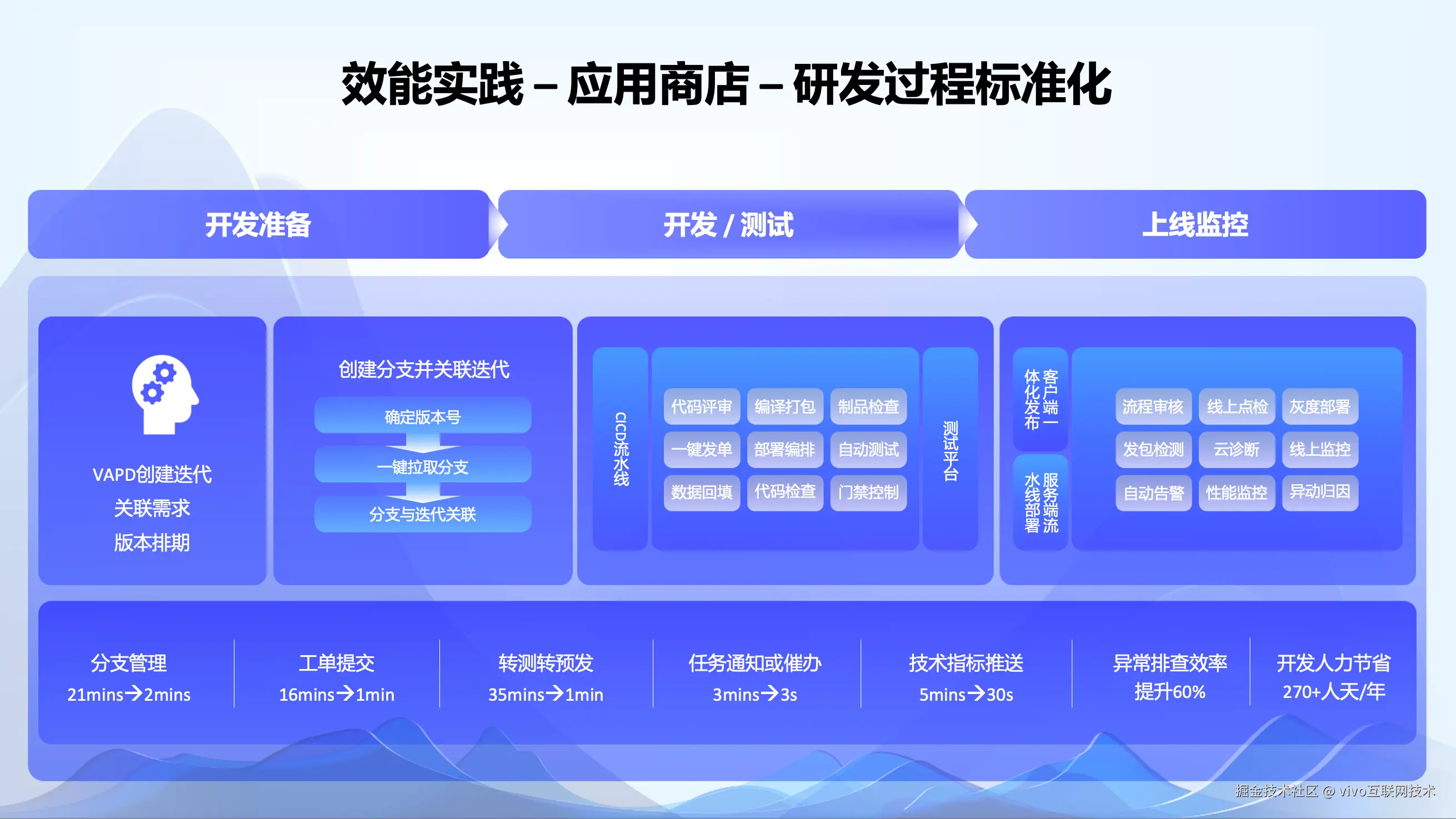 效能实践 – 应用商店 – 研发过程标准化

开发准备

开发 / 测试

上线监控

VAPD创建迭代
关联需求
版本排期

创建分支并关联迭代

确定版本号

一键拉取分支

分支与迭代关联

CICD流水线

代码评审
编译打包
制品检查
一键发单
部署编排
自动测试
数据回填
代码检查
门禁控制

测试平台

客户端一体化发布

服务端流水线部署

流程审核
线上点检
灰度部署
发包检测
云诊断
线上监控
自动告警
性能监控
异动归因

分支管理
21mins→2mins

工单提交
16mins→1min

转测转预发
35mins→1min

任务通知或催办
3mins→3s

技术指标推送
5mins→30s

异常排查效率
提升60%

开发人力节省
270+人天/年

掘金技术社区 @ vivo互联网技术